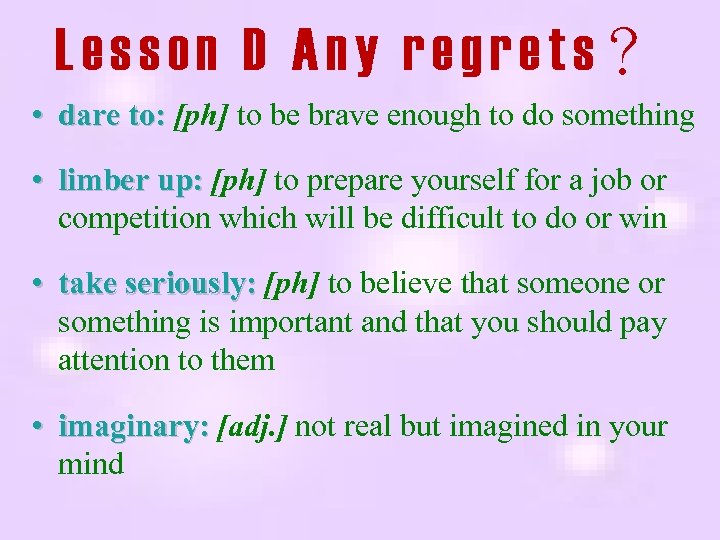 Lesson D Any regrets?

• dare to: [ph] to be brave enough to do something

• limber up: [ph] to prepare yourself for a job or competition which will be difficult to do or win

• take seriously: [ph] to believe that someone or something is important and that you should pay attention to them

• imaginary: [adj.] not real but imagined in your mind